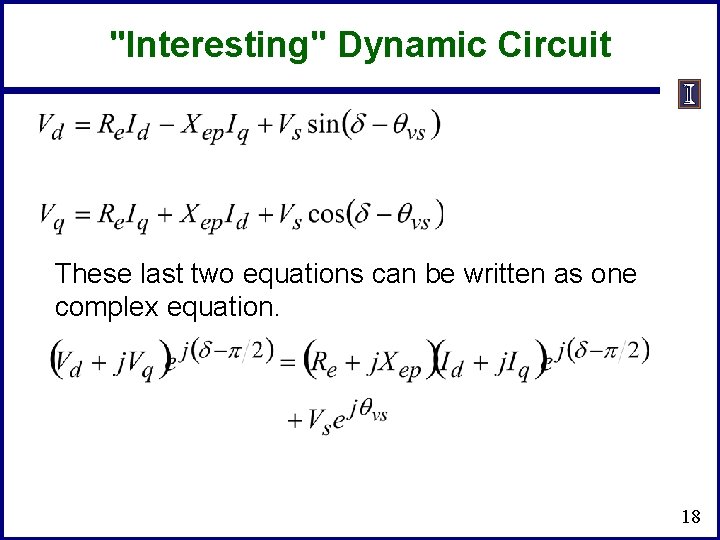 "Interesting" Dynamic Circuit

I

$V_d = R_e I_d - X_{ep} I_q + V_s \sin(\delta - \theta_{vs})$

$V_q = R_e I_q + X_{ep} I_d + V_s \cos(\delta - \theta_{vs})$

These last two equations can be written as one complex equation.

$(V_d + jV_q)e^{j(\delta - \pi/2)} = (R_e + jX_{ep})(I_d + jI_q)e^{j(\delta - \pi/2)}$
$+ V_s e^{j\theta_{vs}}$

18